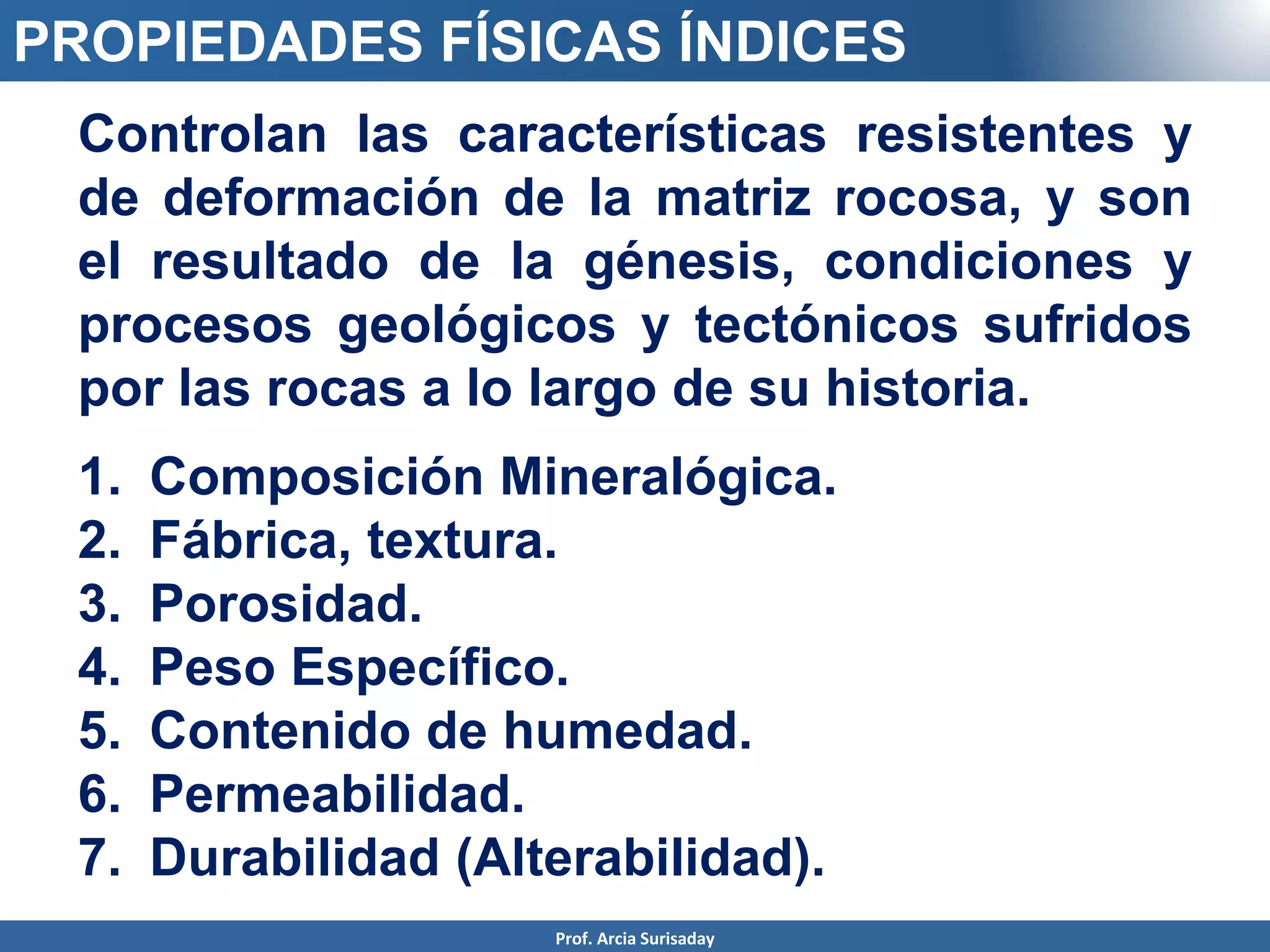 PROPIEDADES FÍSICAS ÍNDICES

Controlan las características resistentes y de deformación de la matriz rocosa, y son el resultado de la génesis, condiciones y procesos geológicos y tectónicos sufridos por las rocas a lo largo de su historia.

1. Composición Mineralógica.
2. Fábrica, textura.
3. Porosidad.
4. Peso Específico.
5. Contenido de humedad.
6. Permeabilidad.
7. Durabilidad (Alterabilidad).

Prof. Arcia Surisaday